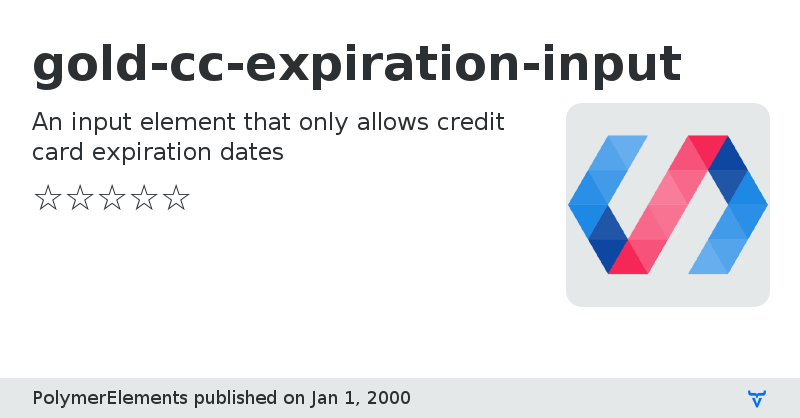 gold-cc-expiration-input

An input element that only allows credit card expiration dates

☆☆☆☆☆

PolymerElements published on Jan 1, 2000